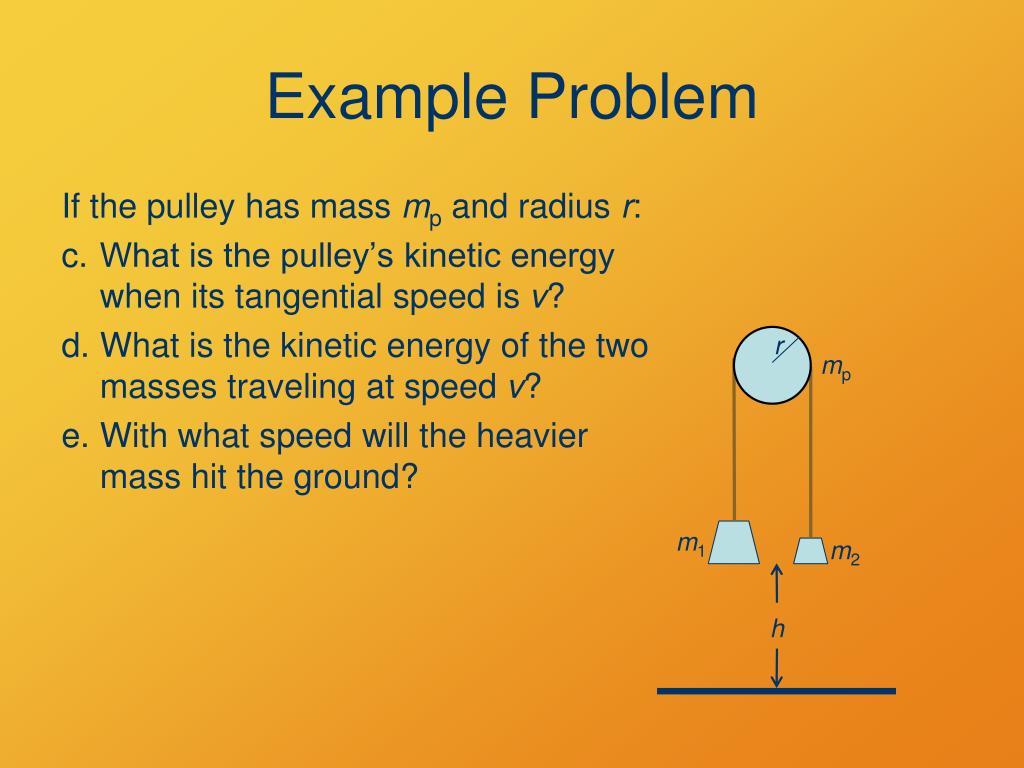 Example Problem

If the pulley has mass $m_p$ and radius $r$:

c. What is the pulley's kinetic energy when its tangential speed is $v$?

d. What is the kinetic energy of the two masses traveling at speed $v$?

e. With what speed will the heavier mass hit the ground?

$r$

$m_p$

$m_1$

$m_2$

$h$